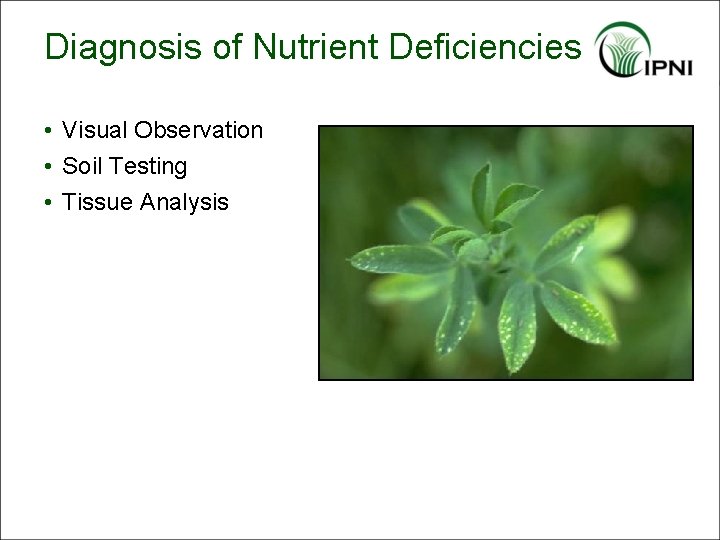 Diagnosis of Nutrient Deficiencies

IPNI

• Visual Observation
• Soil Testing
• Tissue Analysis